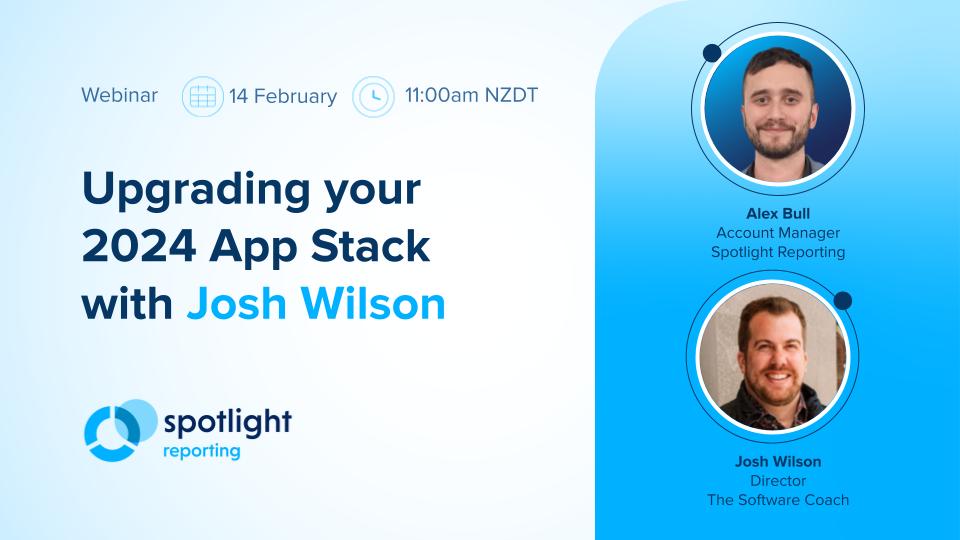 Webinar 14 February 11:00am NZDT

Upgrading your 2024 App Stack with Josh Wilson

spotlight reporting

Alex Bull
Account Manager
Spotlight Reporting

Josh Wilson
Director
The Software Coach